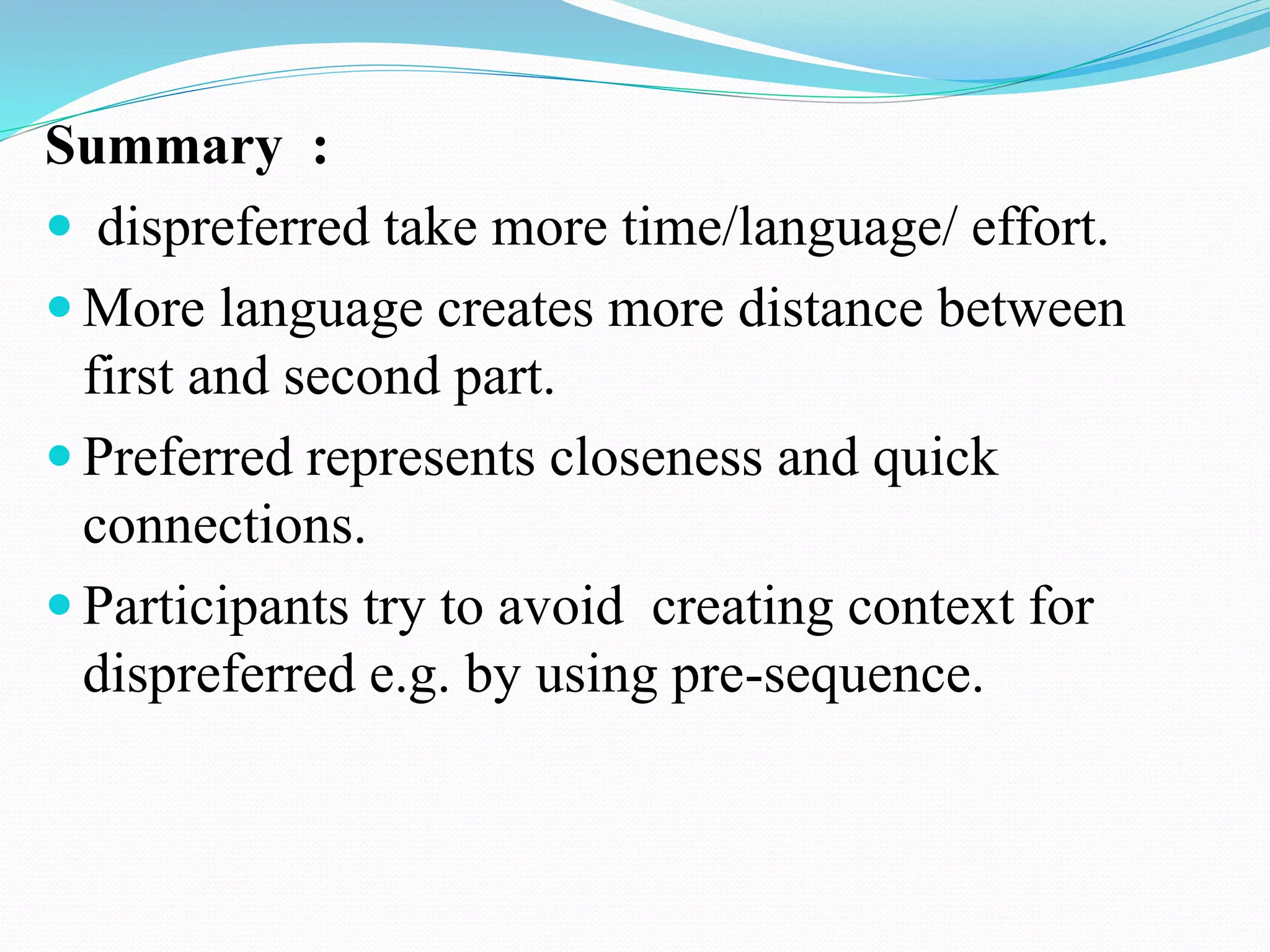 Summary :

- dispreferred take more time/language/ effort.
- More language creates more distance between first and second part.
- Preferred represents closeness and quick connections.
- Participants try to avoid creating context for dispreferred e.g. by using pre-sequence.